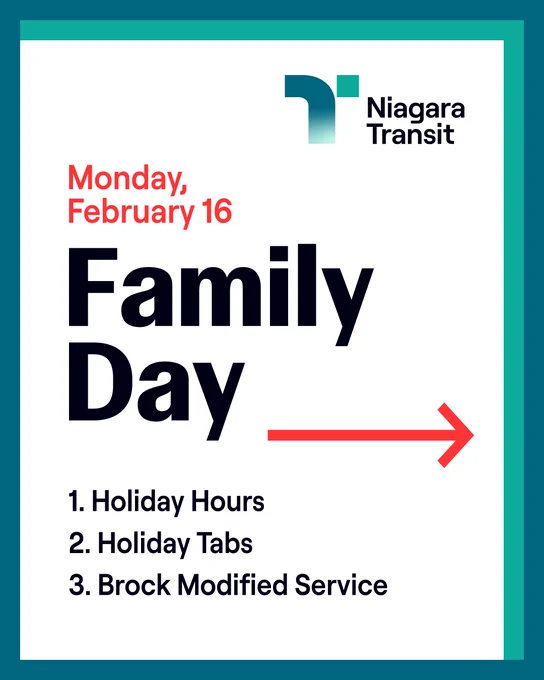 Niagara Transit

Monday, February 16

Family Day

1. Holiday Hours
2. Holiday Tabs
3. Brock Modified Service